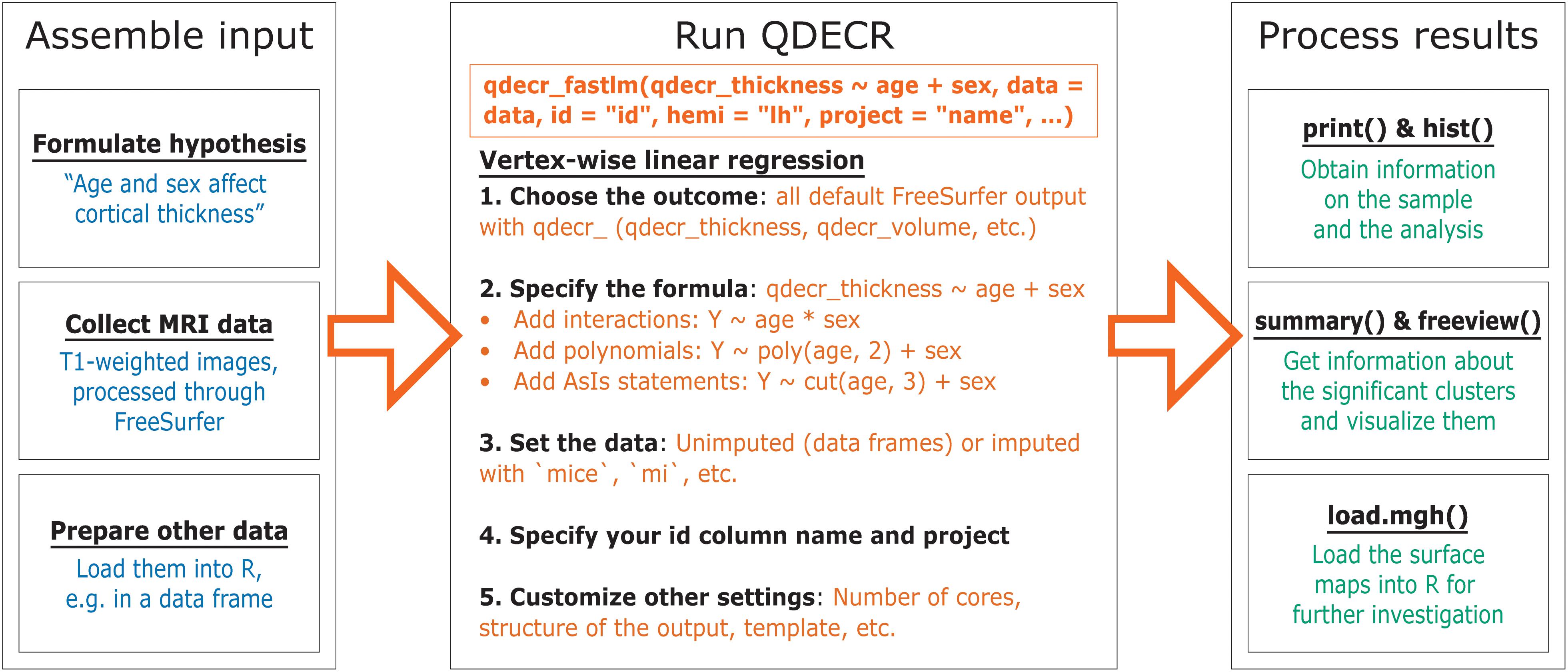 Assemble input

Formulate hypothesis
“Age and sex affect cortical thickness”

Collect MRI data
T1-weighted images, processed through FreeSurfer

Prepare other data
Load them into R, e.g. in a data frame

Run QDECR

qdecr_fastlm(qdecr_thickness ~ age + sex, data = data, id = "id", hemi = "lh", project = "name", ...)

Vertex-wise linear regression

1. Choose the outcome: all default FreeSurfer output with qdecr_ (qdecr_thickness, qdecr_volume, etc.)

2. Specify the formula: qdecr_thickness ~ age + sex
• Add interactions: Y ~ age * sex
• Add polynomials: Y ~ poly(age, 2) + sex
• Add AsIs statements: Y ~ cut(age, 3) + sex

3. Set the data: Unimputed (data frames) or imputed with `mice`, `mi`, etc.

4. Specify your id column name and project

5. Customize other settings: Number of cores, structure of the output, template, etc.

Process results

print() & hist()
Obtain information on the sample and the analysis

summary() & freeview()
Get information about the significant clusters and visualize them

load.mgh()
Load the surface maps into R for further investigation